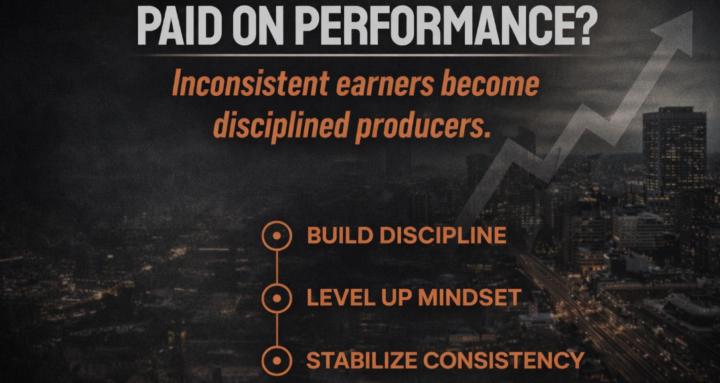 PAID ON PERFORMANCE?

Inconsistent earners become disciplined producers.

BUILD DISCIPLINE

LEVEL UP MINDSET

STABILIZE CONSISTENCY